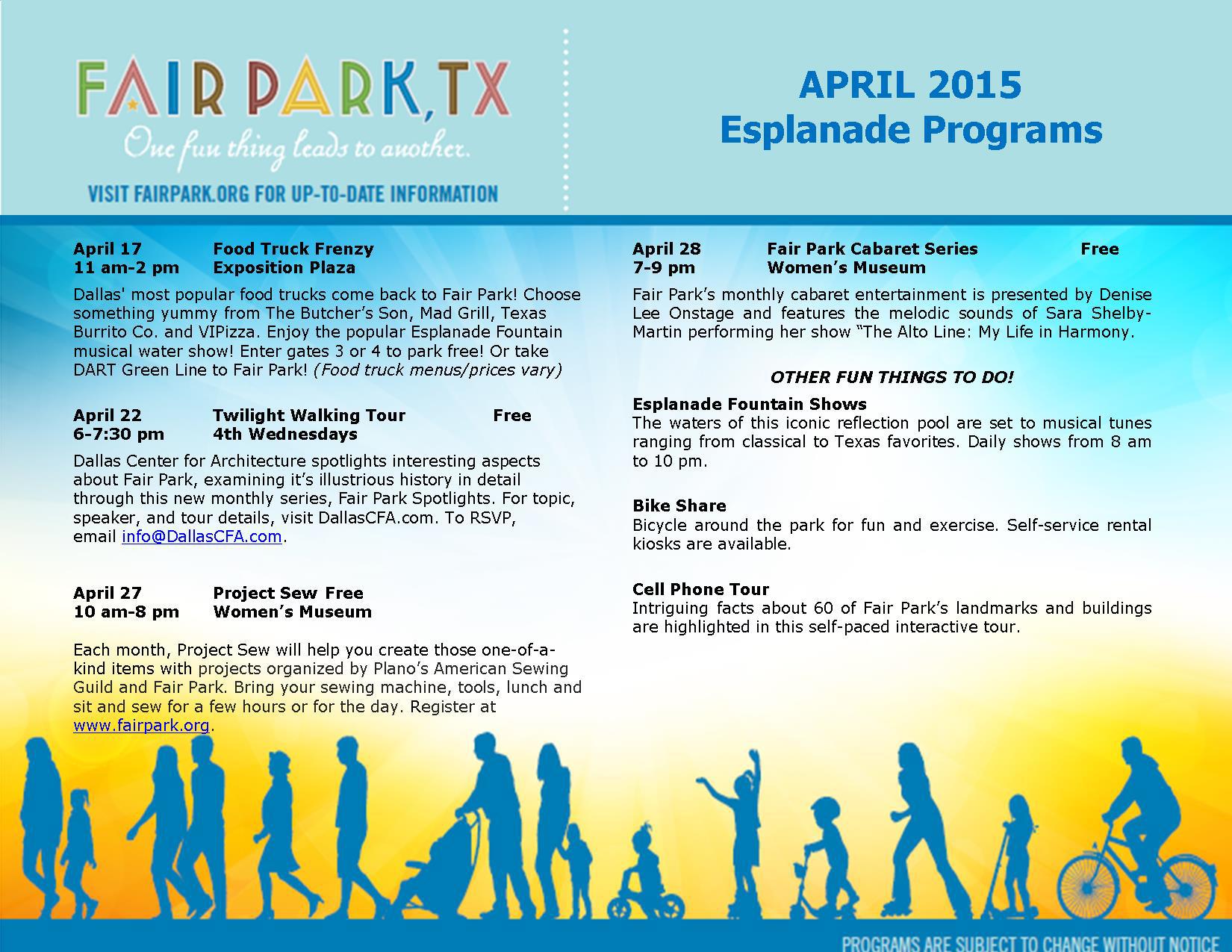 FAIR PARK, TX
One fun thing leads to another.
VISIT FAIRPARK.ORG FOR UP-TO-DATE INFORMATION

APRIL 2015
Esplanade Programs

April 17 Food Truck Frenzy
11 am-2 pm Exposition Plaza

Dallas' most popular food trucks come back to Fair Park! Choose something yummy from The Butcher's Son, Mad Grill, Texas Burrito Co. and VIPizza. Enjoy the popular Esplanade Fountain musical water show! Enter gates 3 or 4 to park free! Or take DART Green Line to Fair Park! (Food truck menus/prices vary)

April 22 Twilight Walking Tour Free
6-7:30 pm 4th Wednesdays

Dallas Center for Architecture spotlights interesting aspects about Fair Park, examining it's illustrious history in detail through this new monthly series, Fair Park Spotlights. For topic, speaker, and tour details, visit DallasCFA.com. To RSVP, email info@DallasCFA.com.

April 27 Project Sew Free
10 am-8 pm Women's Museum

Each month, Project Sew will help you create those one-of-a-kind items with projects organized by Plano's American Sewing Guild and Fair Park. Bring your sewing machine, tools, lunch and sit and sew for a few hours or for the day. Register at www.fairpark.org.

April 28 Fair Park Cabaret Series Free
7-9 pm Women's Museum

Fair Park's monthly cabaret entertainment is presented by Denise Lee Onstage and features the melodic sounds of Sara Shelby-Martin performing her show "The Alto Line: My Life in Harmony.

OTHER FUN THINGS TO DO!

Esplanade Fountain Shows
The waters of this iconic reflection pool are set to musical tunes ranging from classical to Texas favorites. Daily shows from 8 am to 10 pm.

Bike Share
Bicycle around the park for fun and exercise. Self-service rental kiosks are available.

Cell Phone Tour
Intriguing facts about 60 of Fair Park's landmarks and buildings are highlighted in this self-paced interactive tour.

PROGRAMS ARE SUBJECT TO CHANGE WITHOUT NOTICE